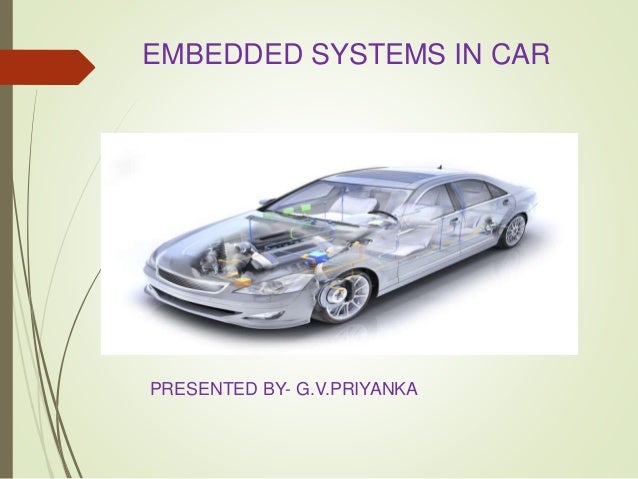 EMBEDDED SYSTEMS IN CAR

PRESENTED BY- G.V.PRIYANKA